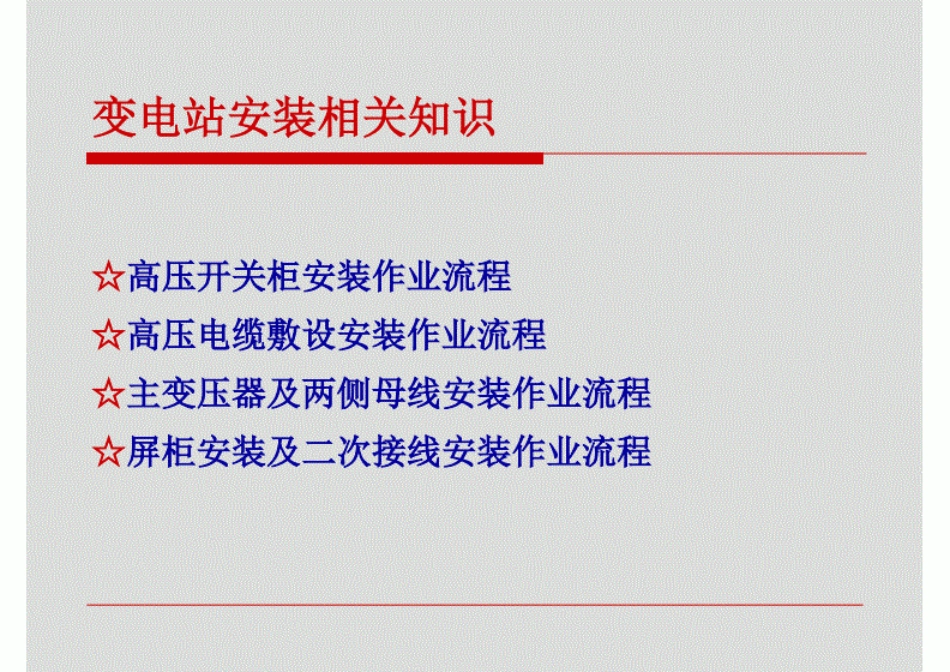 变电站安装相关知识

☆高压开关柜安装作业流程
☆高压电缆敷设安装作业流程
☆主变压器及两侧母线安装作业流程
☆屏柜安装及二次接线安装作业流程